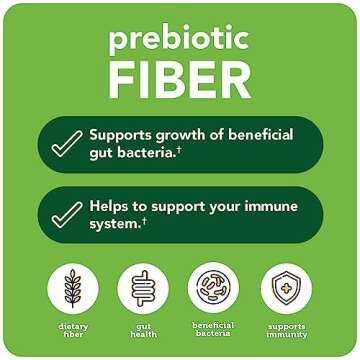 prebiotic
FIBER

Supports growth of beneficial gut bacteria.†

Helps to support your immune system.†

dietary fiber

gut health

beneficial bacteria

supports immunity